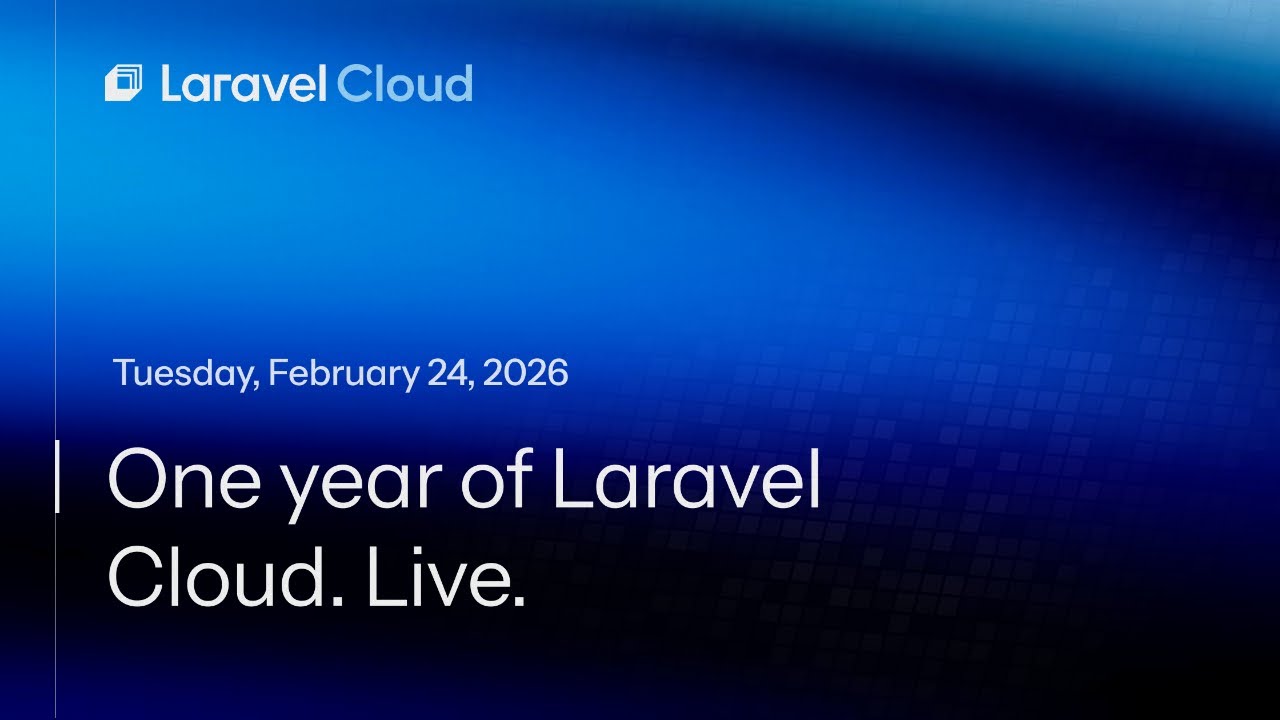 Laravel Cloud

Tuesday, February 24, 2026

One year of Laravel Cloud. Live.